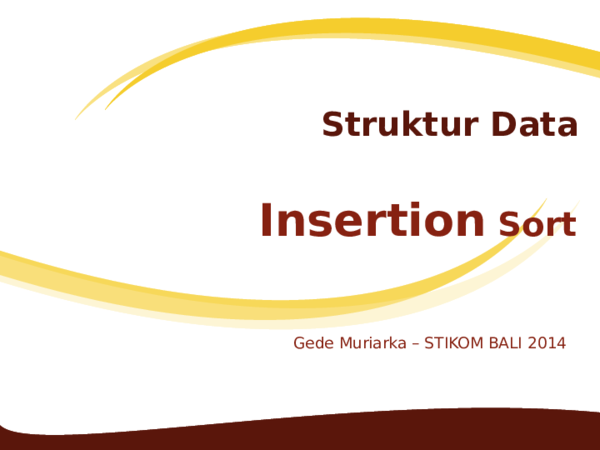 Struktur Data

Insertion Sort

Gede Muriarka – STIKOM BALI 2014